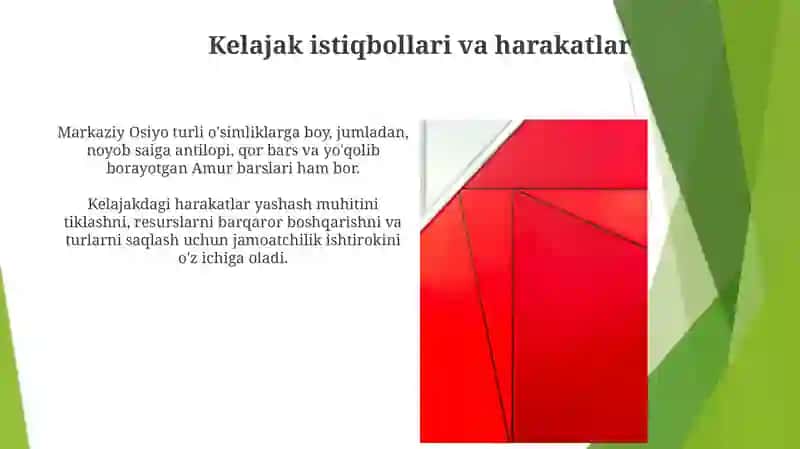 Kelajak istiqbollari va harakatlar

Markaziy Osiyo turli o'simliklarga boy, jumladan, noyob saiga antilopi, qor bars va yo'qolib borayotgan Amur barslari ham bor.

Kelajakdagi harakatlar yashash muhitini tiklashni, resurslarni barqaror boshqarishni va turlarni saqlash uchun jamoatchilik ishtirokini o'z ichiga oladi.